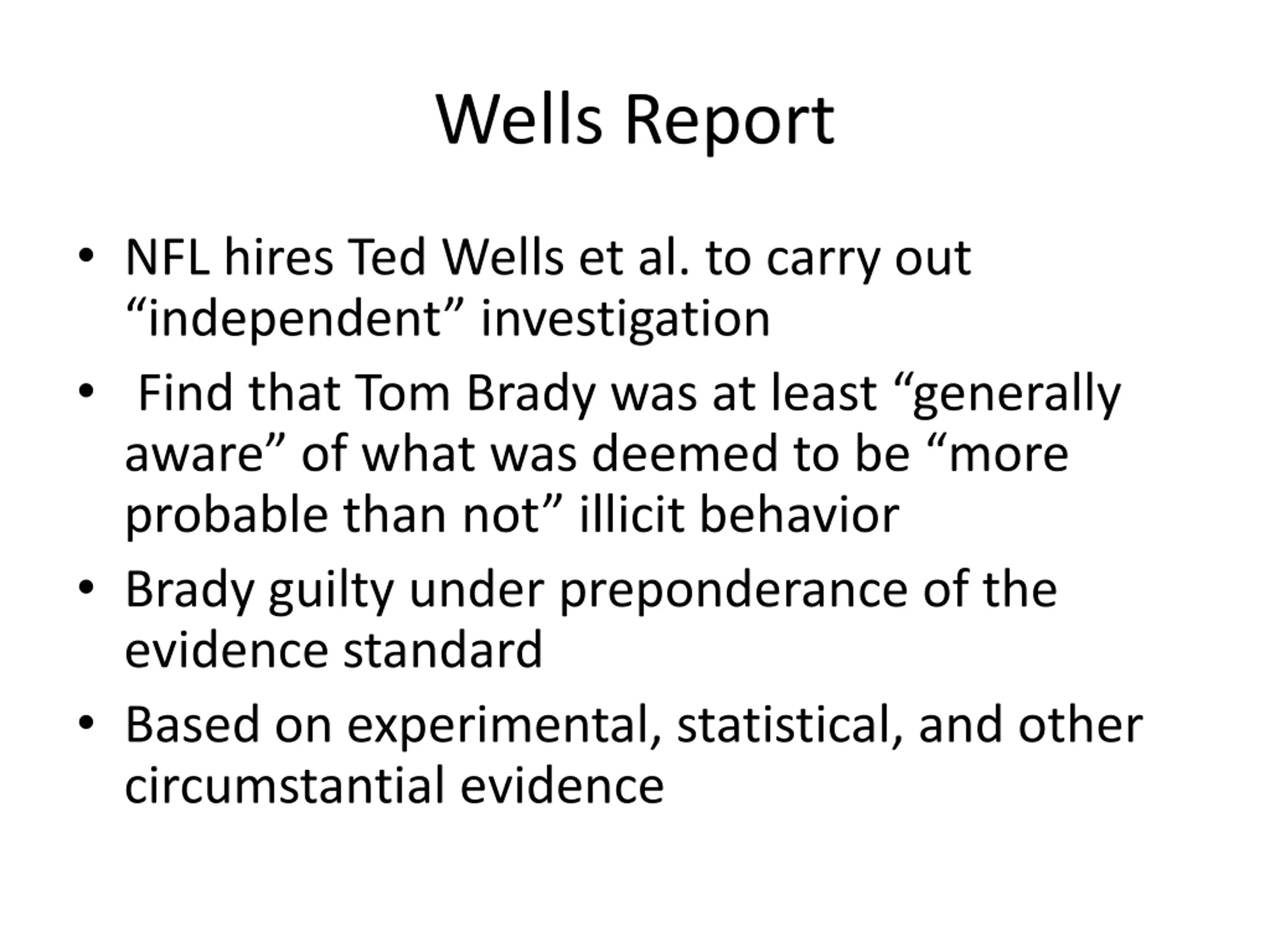 Wells Report

• NFL hires Ted Wells et al. to carry out “independent” investigation
• Find that Tom Brady was at least “generally aware” of what was deemed to be “more probable than not” illicit behavior
• Brady guilty under preponderance of the evidence standard
• Based on experimental, statistical, and other circumstantial evidence